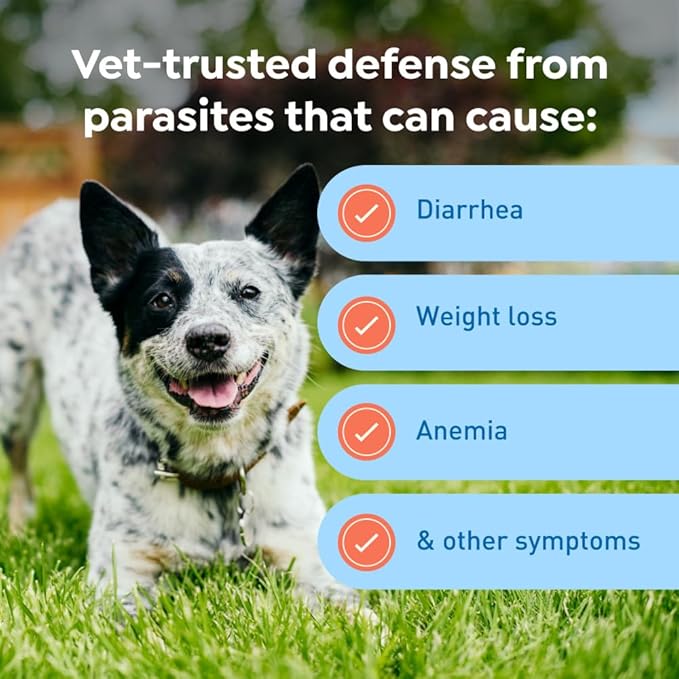 Vet-trusted defense from parasites that can cause:

Diarrhea

Weight loss

Anemia

& other symptoms